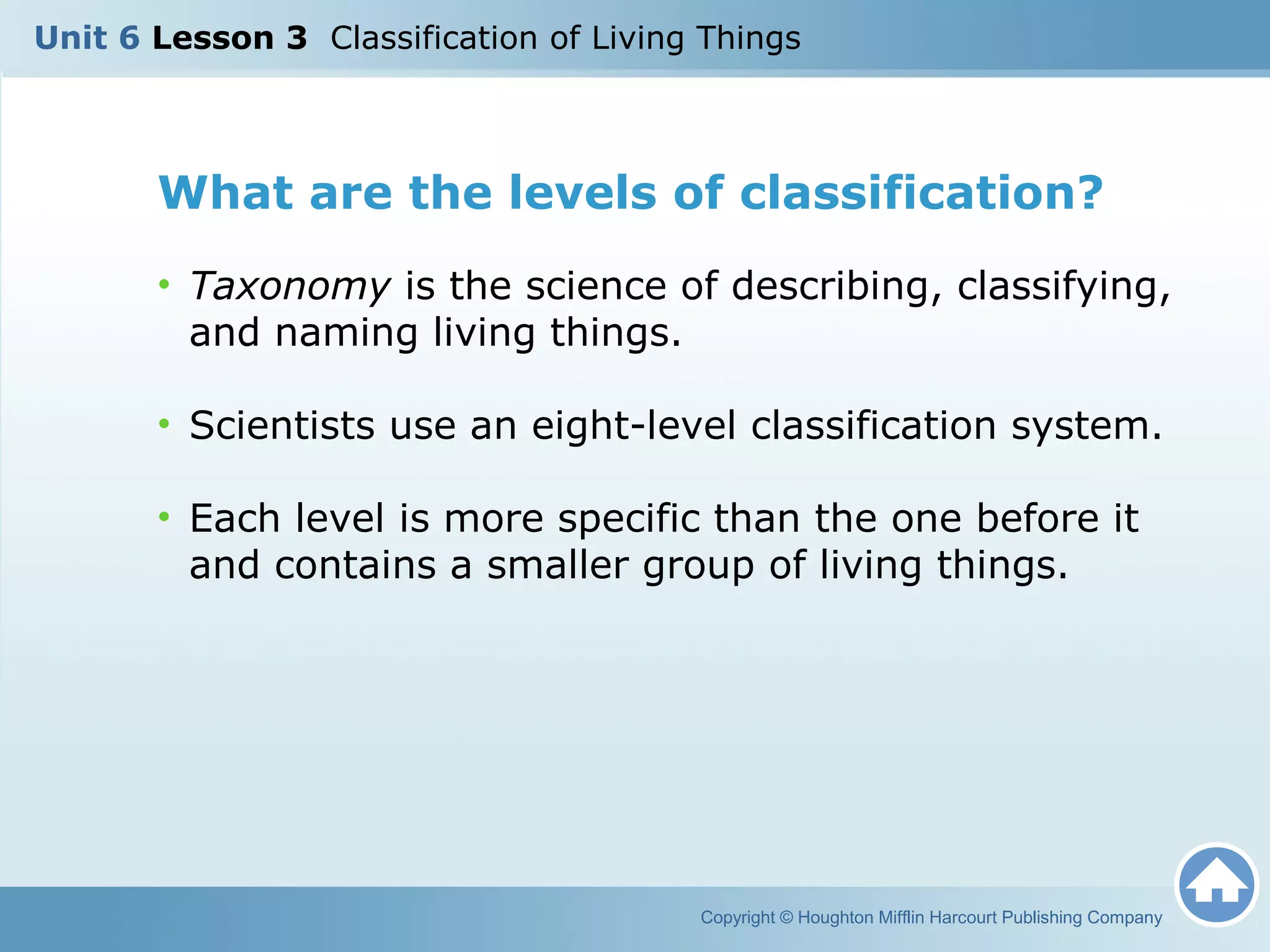 Unit 6 Lesson 3 Classification of Living Things

What are the levels of classification?

• Taxonomy is the science of describing, classifying, and naming living things.

• Scientists use an eight-level classification system.

• Each level is more specific than the one before it and contains a smaller group of living things.

Copyright © Houghton Mifflin Harcourt Publishing Company